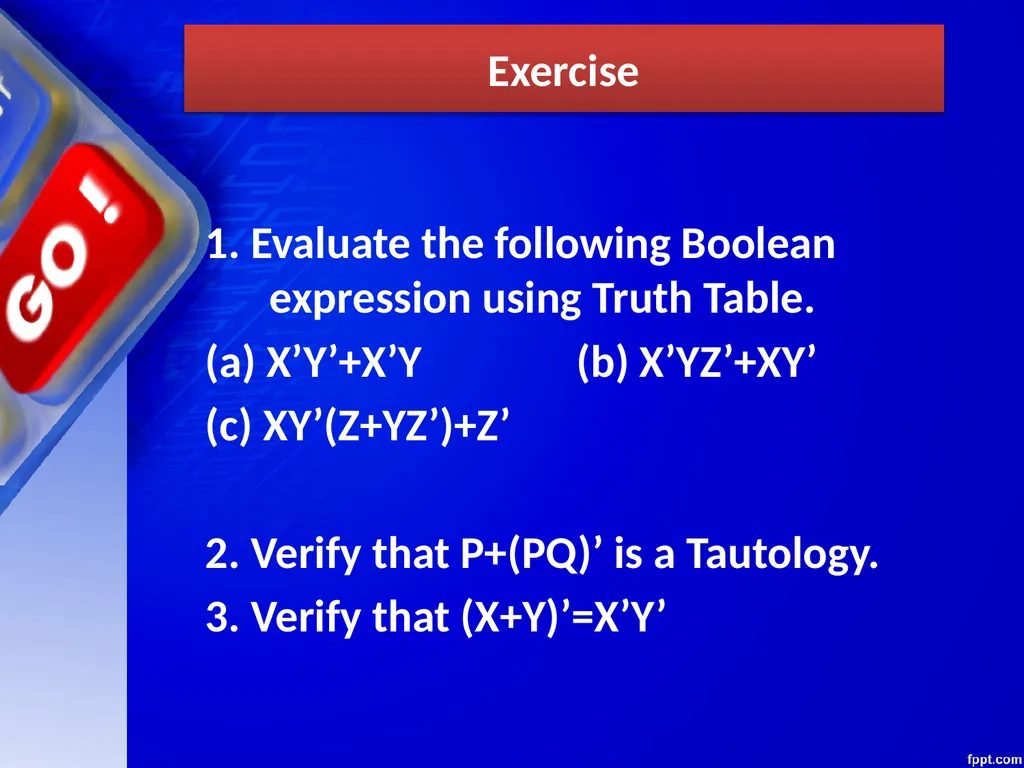 Exercise

GO !

1. Evaluate the following Boolean expression using Truth Table.

(a) X’Y’+X’Y (b) X’YZ’+XY’

(c) XY’(Z+YZ’)+Z’

2. Verify that P+(PQ)’ is a Tautology.

3. Verify that (X+Y)’=X’Y’

fppt.com